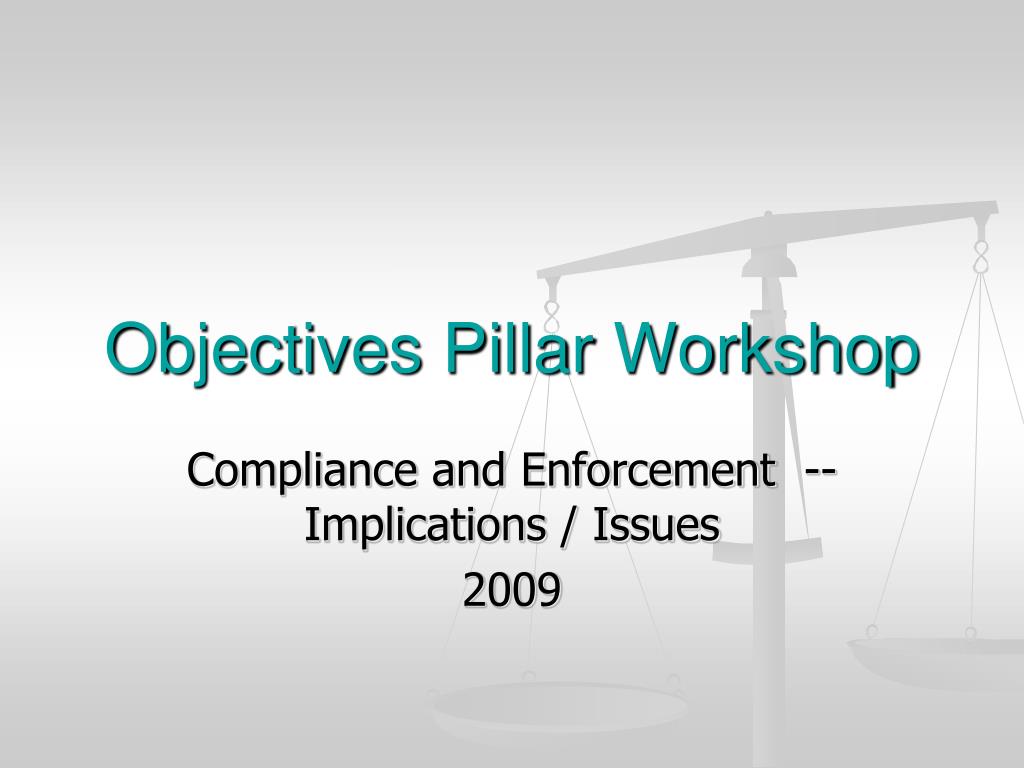 Objectives Pillar Workshop

Compliance and Enforcement -- Implications / Issues

2009